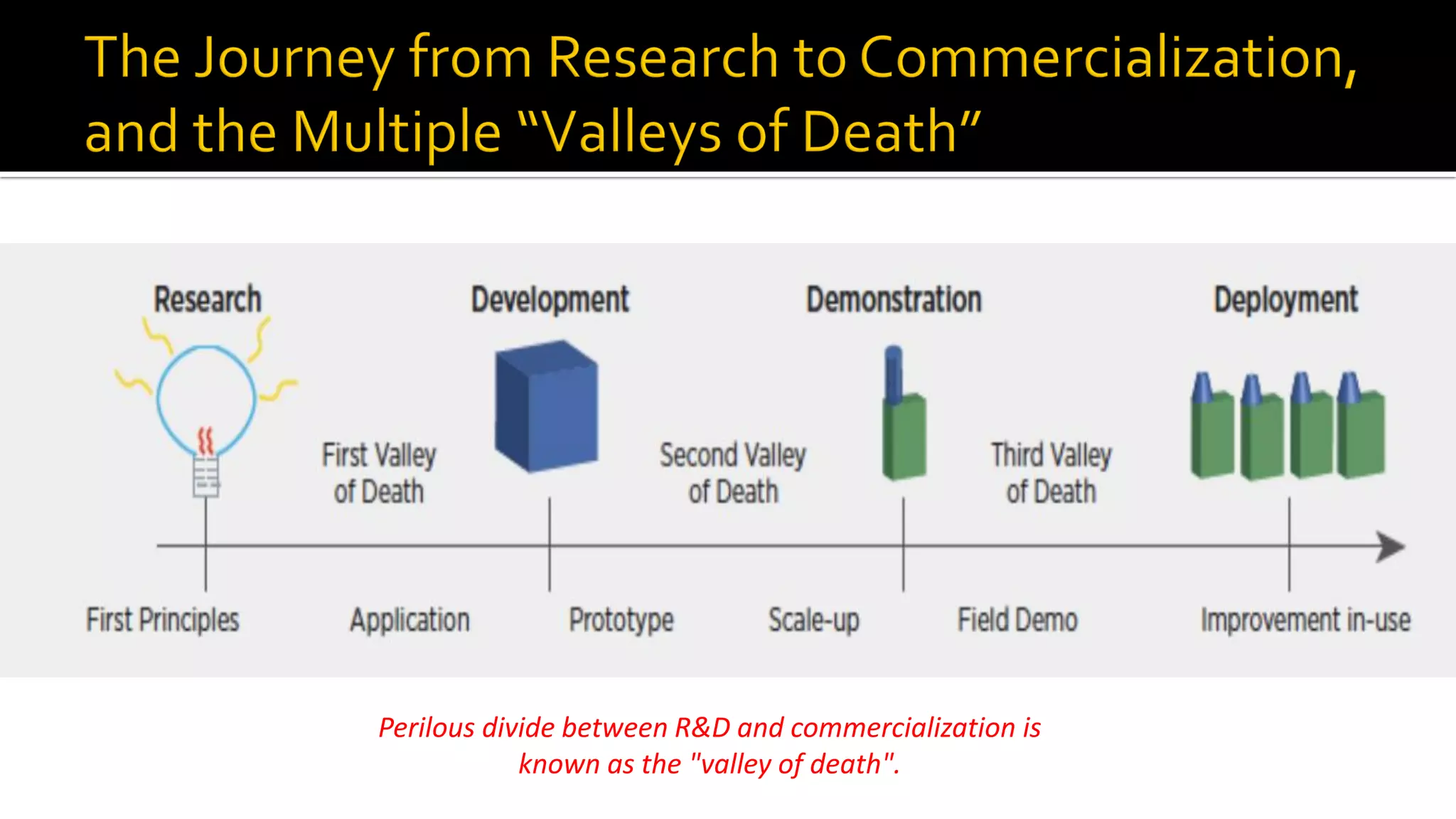 The Journey from Research to Commercialization, and the Multiple “Valleys of Death”

Research

Development

Demonstration

Deployment

First Valley of Death

Second Valley of Death

Third Valley of Death

First Principles

Application

Prototype

Scale-up

Field Demo

Improvement in-use

Perilous divide between R&D and commercialization is known as the "valley of death".